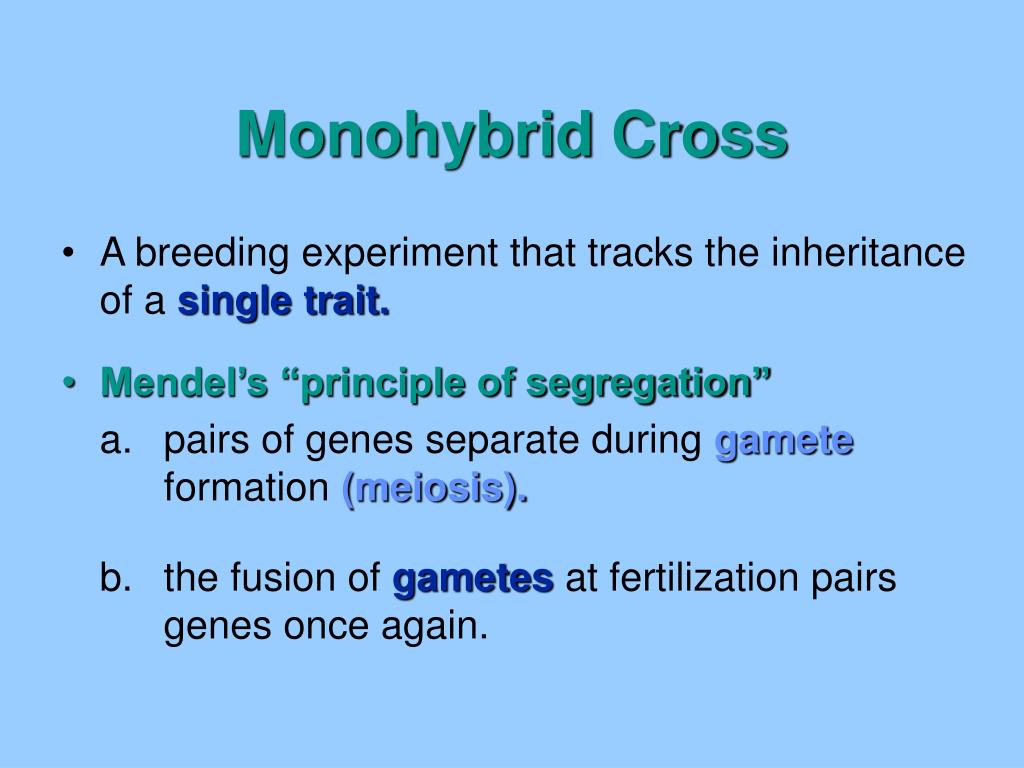 Monohybrid Cross

• A breeding experiment that tracks the inheritance of a single trait.

• Mendel’s “principle of segregation”

a. pairs of genes separate during gamete formation (meiosis).

b. the fusion of gametes at fertilization pairs genes once again.